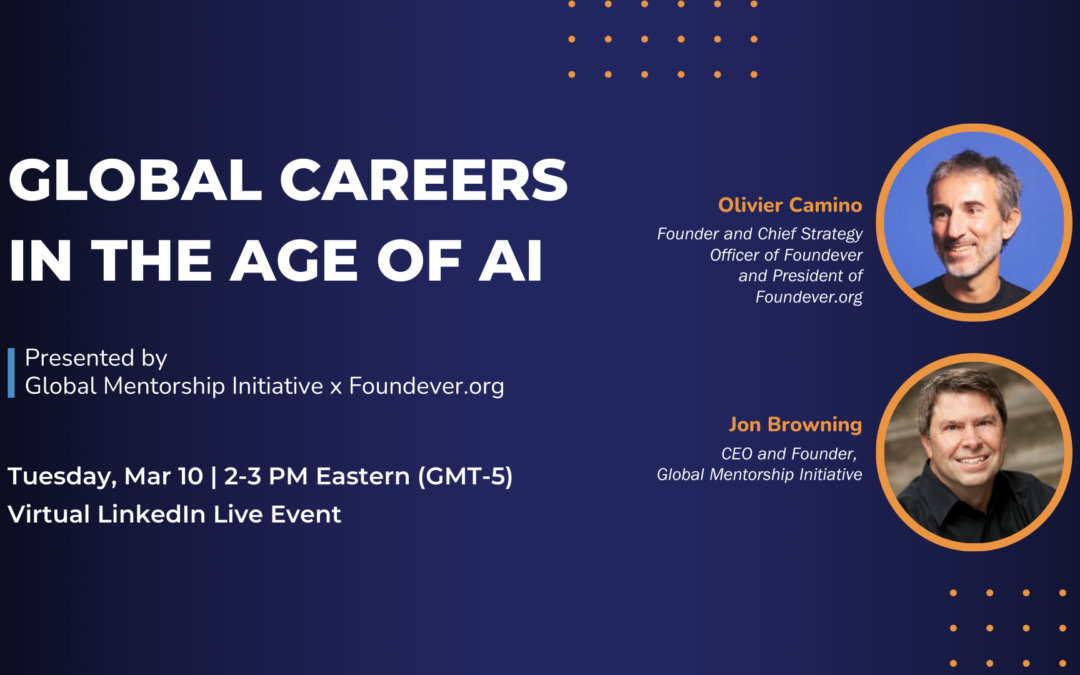 GLOBAL CAREERS IN THE AGE OF AI

Presented by
Global Mentorship Initiative x Foundever.org

Tuesday, Mar 10 | 2-3 PM Eastern (GMT-5)
Virtual LinkedIn Live Event

Olivier Camino
Founder and Chief Strategy Officer of Foundever and President of Foundever.org

Jon Browning
CEO and Founder, Global Mentorship Initiative